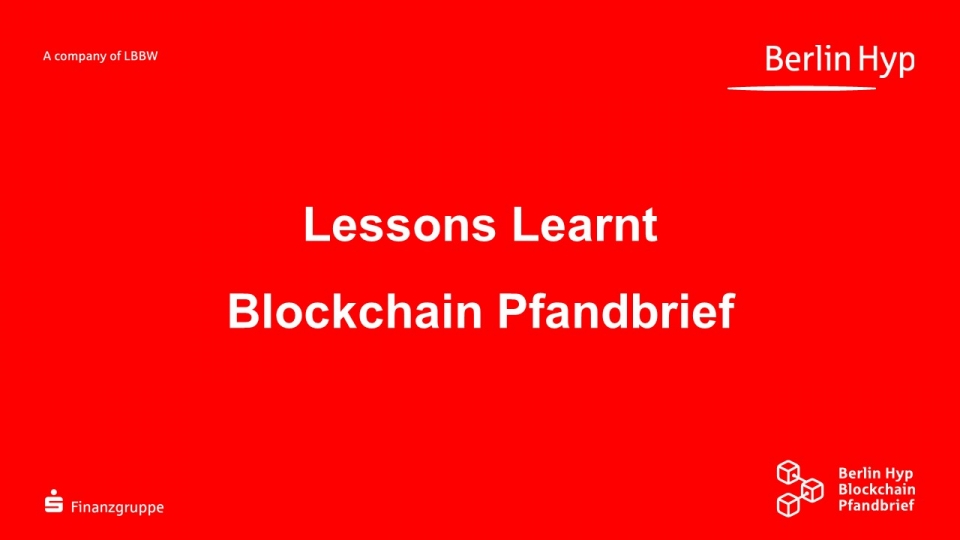 A company of LBBW

Berlin Hyp

Lessons Learnt

Blockchain Pfandbrief

Finanzgruppe

Berlin Hyp
Blockchain
Pfandbrief